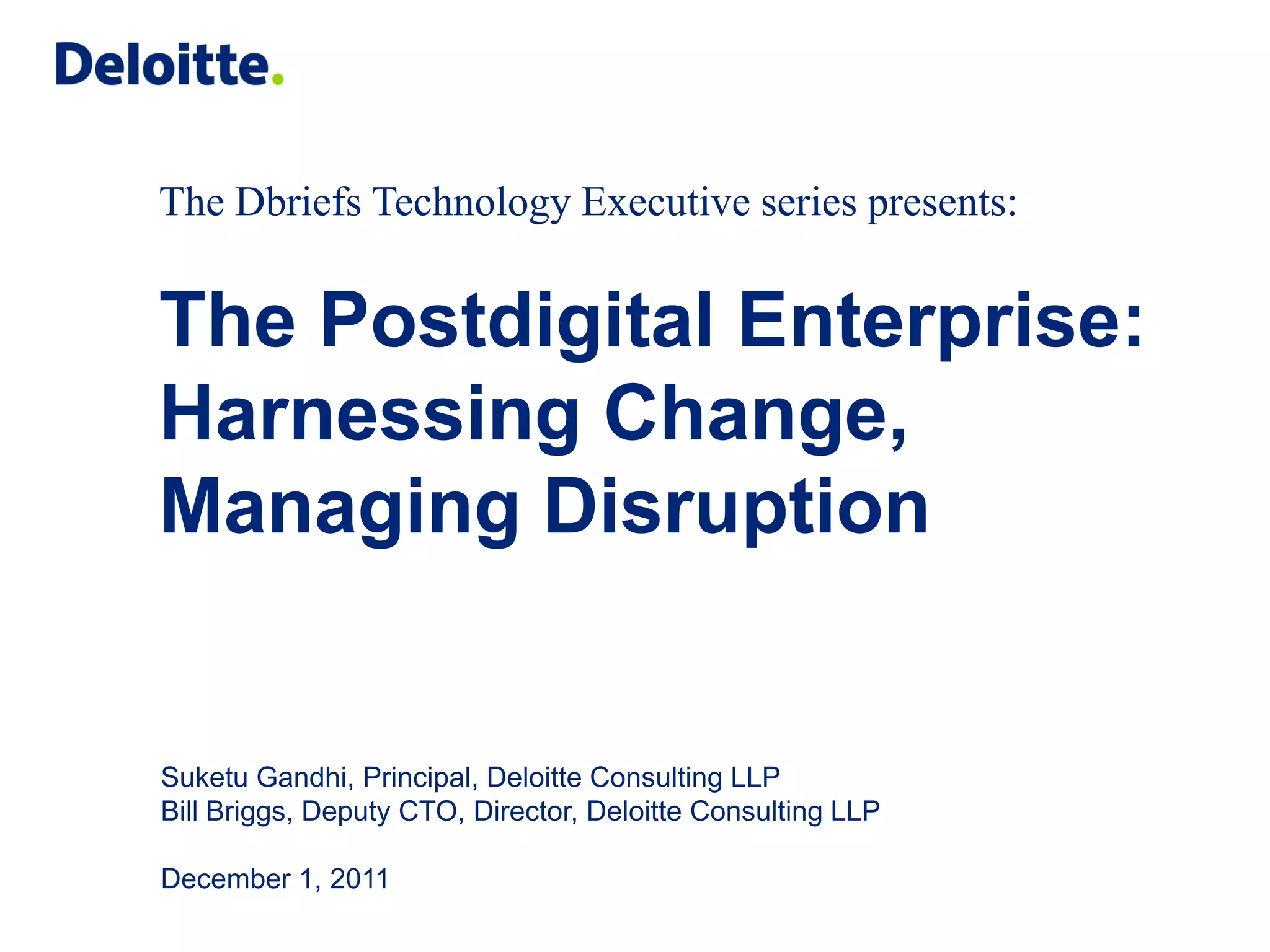 Deloitte.

The Dbriefs Technology Executive series presents:

The Postdigital Enterprise: Harnessing Change, Managing Disruption

Suketu Gandhi, Principal, Deloitte Consulting LLP
Bill Briggs, Deputy CTO, Director, Deloitte Consulting LLP

December 1, 2011